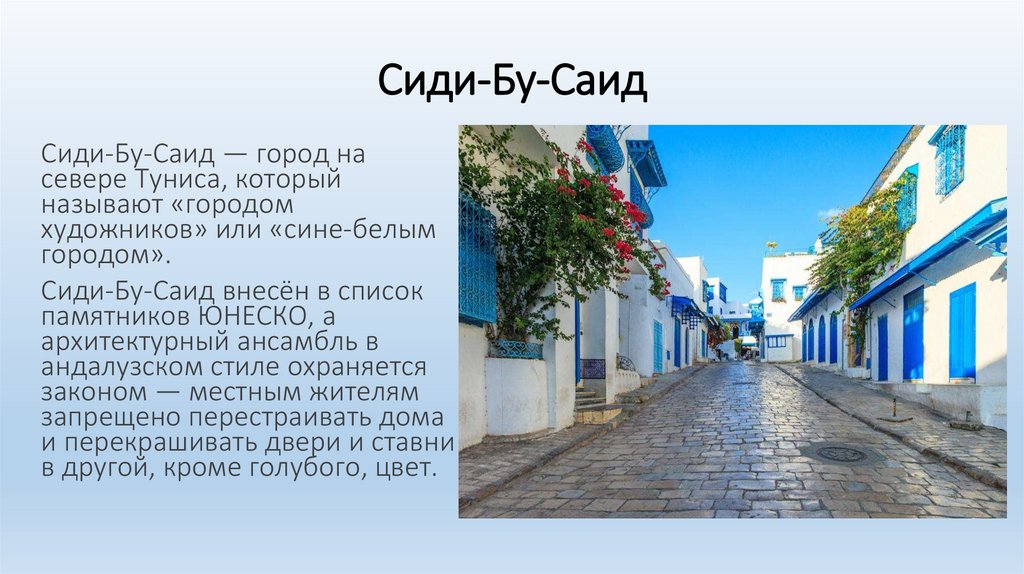 Сиди-Бу-Саид

Сиди-Бу-Саид — город на севере Туниса, который называют «городом художников» или «сине-белым городом».

Сиди-Бу-Саид внесён в список памятников ЮНЕСКО, а архитектурный ансамбль в андалузском стиле охраняется законом — местным жителям запрещено перестраивать дома и перекрашивать двери и ставни в другой, кроме голубого, цвет.